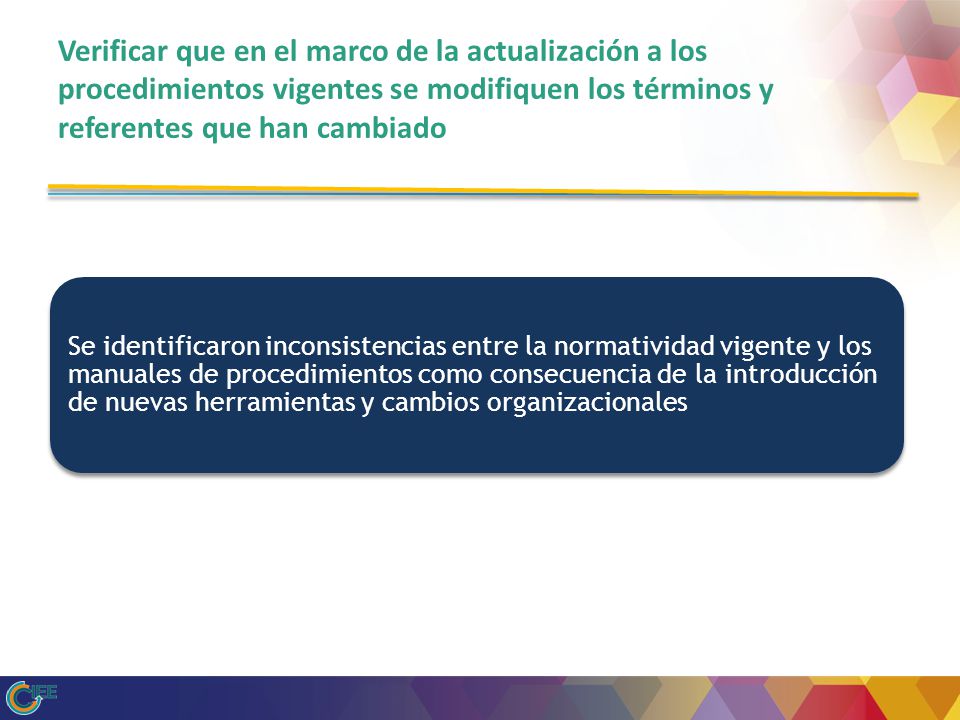 Verificar que en el marco de la actualización a los procedimientos vigentes se modifiquen los términos y referentes que han cambiado

Se identificaron inconsistencias entre la normatividad vigente y los manuales de procedimientos como consecuencia de la introducción de nuevas herramientas y cambios organizacionales

IFE